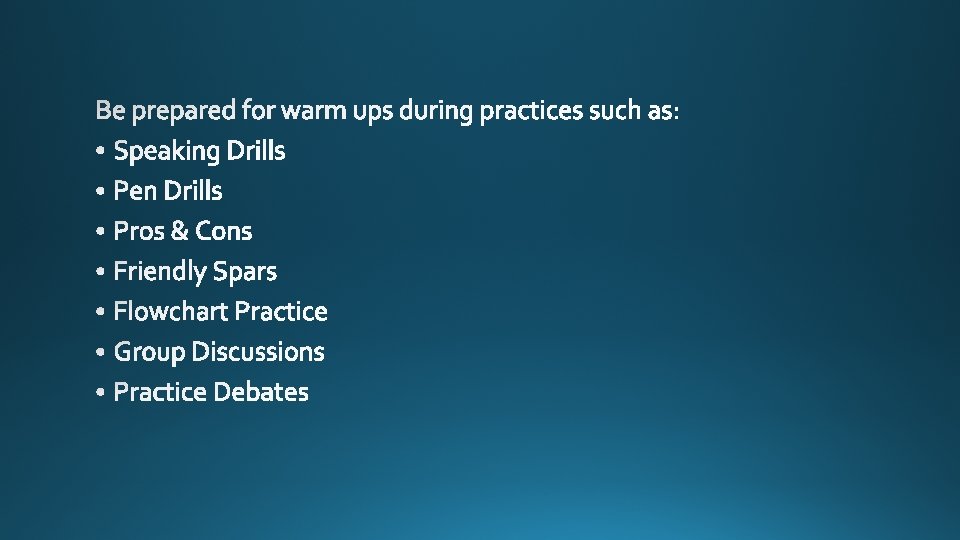 Be prepared for warm ups during practices such as:

• Speaking Drills
• Pen Drills
• Pros & Cons
• Friendly Spars
• Flowchart Practice
• Group Discussions
• Practice Debates